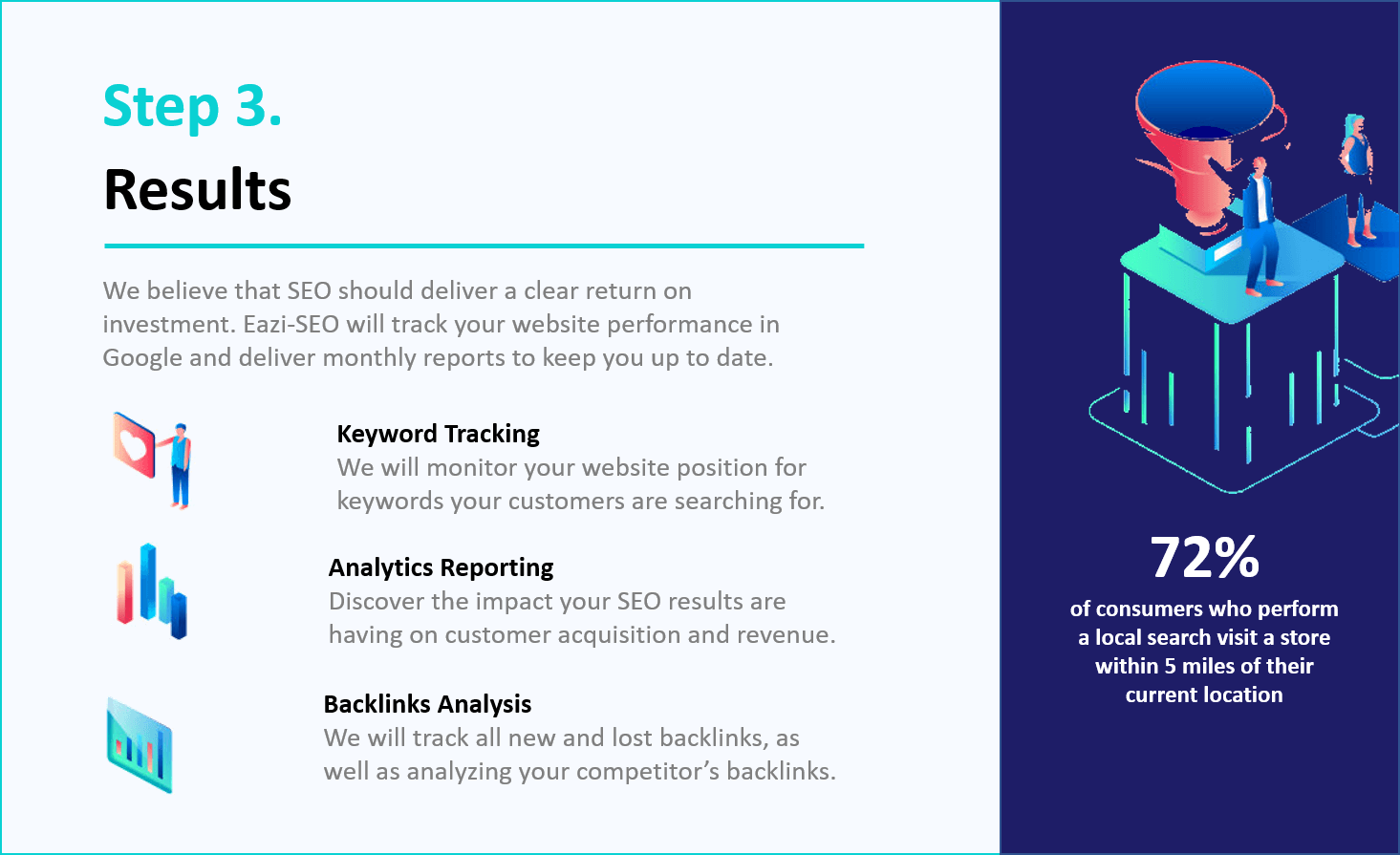 Step 3.
Results

We believe that SEO should deliver a clear return on investment. Eazi-SEO will track your website performance in Google and deliver monthly reports to keep you up to date.

Keyword Tracking
We will monitor your website position for keywords your customers are searching for.

Analytics Reporting
Discover the impact your SEO results are having on customer acquisition and revenue.

Backlinks Analysis
We will track all new and lost backlinks, as well as analyzing your competitor's backlinks.

72%
of consumers who perform a local search visit a store within 5 miles of their current location